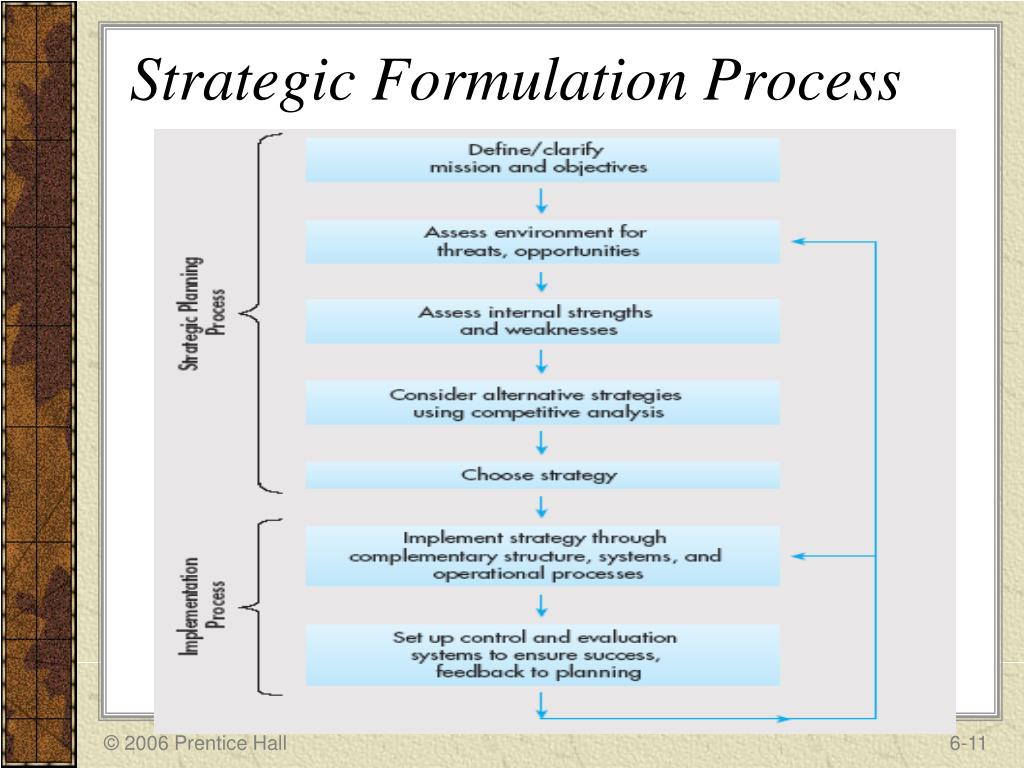 Strategic Formulation Process

Strategic Planning Process

Define/clarify mission and objectives

Assess environment for threats, opportunities

Assess internal strengths and weaknesses

Consider alternative strategies using competitive analysis

Choose strategy

Implementation Process

Implement strategy through complementary structure, systems, and operational processes

Set up control and evaluation systems to ensure success, feedback to planning

© 2006 Prentice Hall

6-11